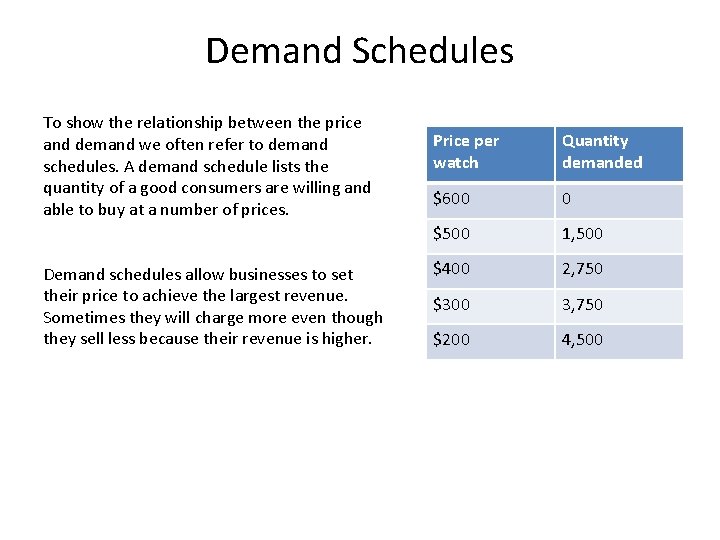 Demand Schedules

To show the relationship between the price and demand we often refer to demand schedules. A demand schedule lists the quantity of a good consumers are willing and able to buy at a number of prices.

Demand schedules allow businesses to set their price to achieve the largest revenue. Sometimes they will charge more even though they sell less because their revenue is higher.

| Price per watch | Quantity demanded |
|---|---|
| \$600 | 0 |
| \$500 | 1,500 |
| \$400 | 2,750 |
| \$300 | 3,750 |
| \$200 | 4,500 |